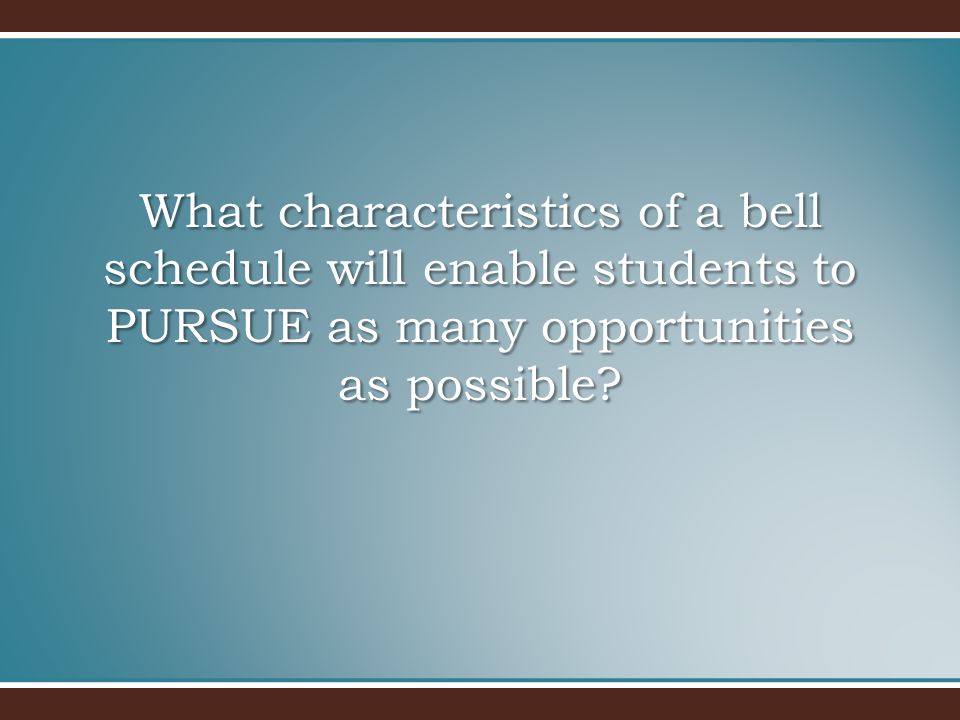 What characteristics of a bell schedule will enable students to PURSUE as many opportunities as possible?